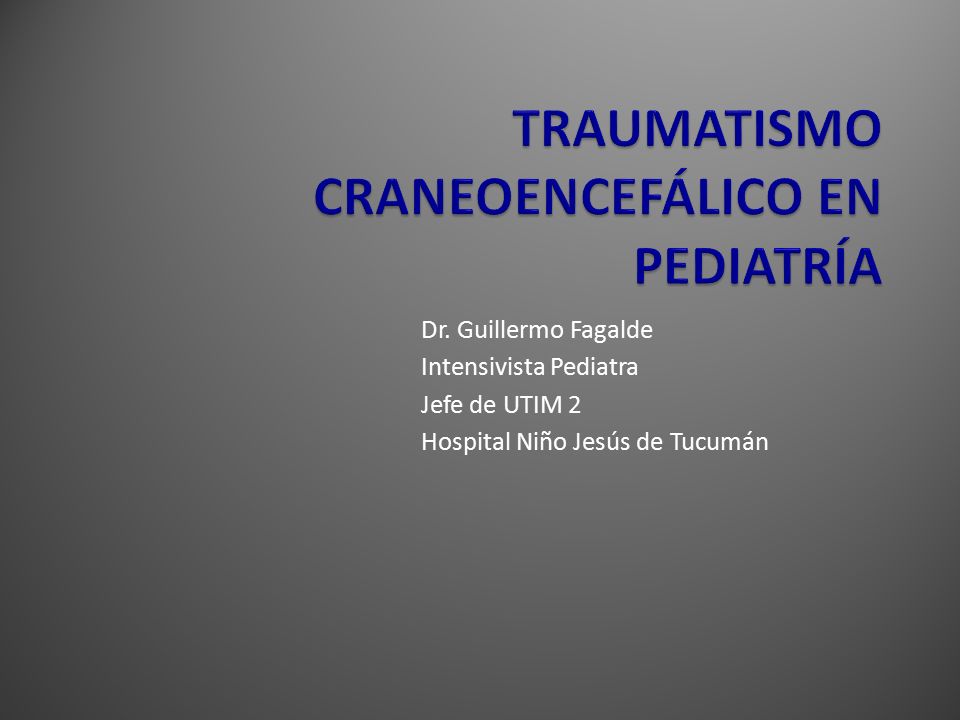 TRAUMATISMO CRANEOENCEFÁLICO EN PEDIATRÍA

Dr. Guillermo Fagalde
Intensivista Pediatra
Jefe de UTIM 2
Hospital Niño Jesús de Tucumán